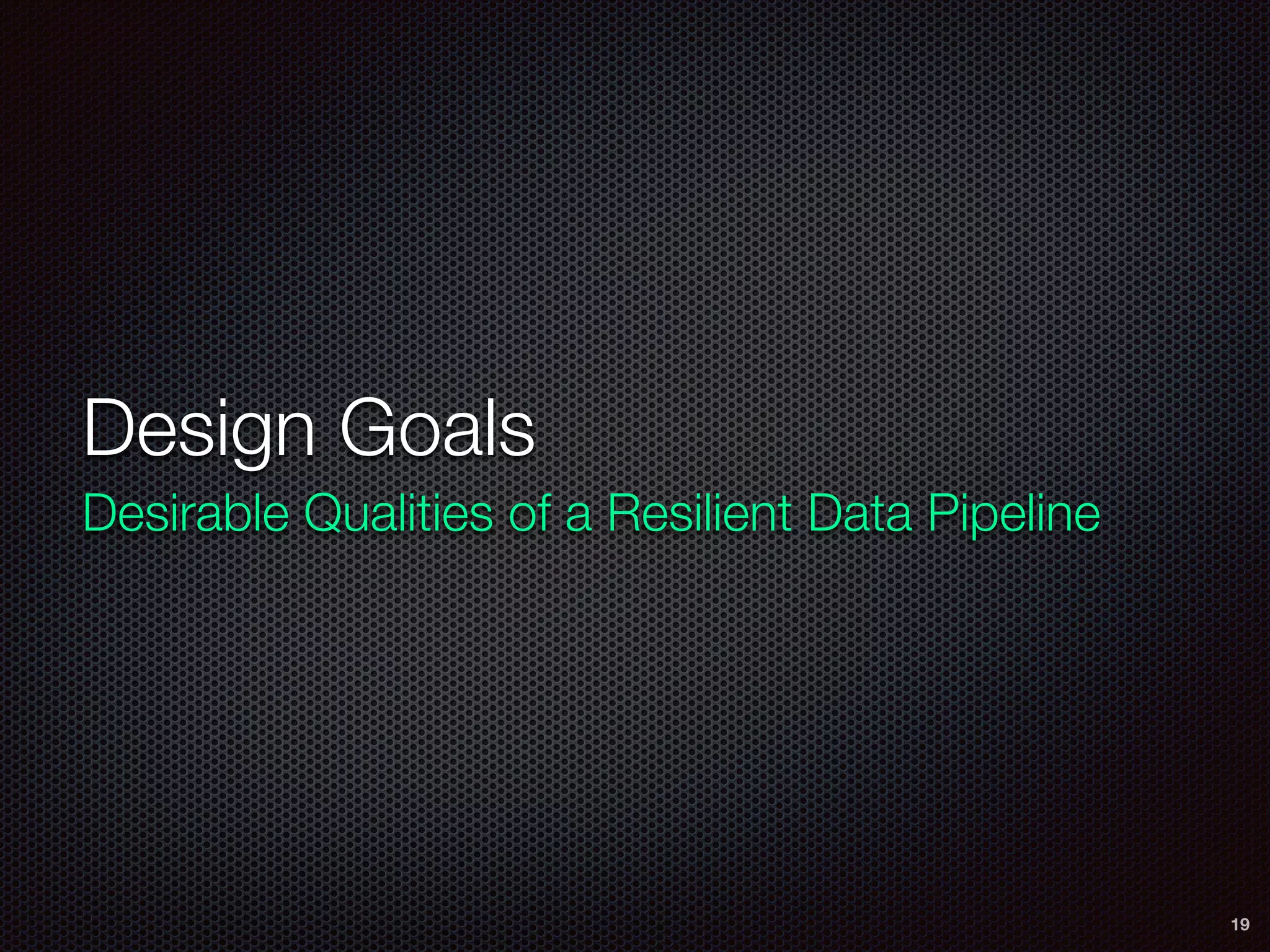 Design Goals

Desirable Qualities of a Resilient Data Pipeline

19